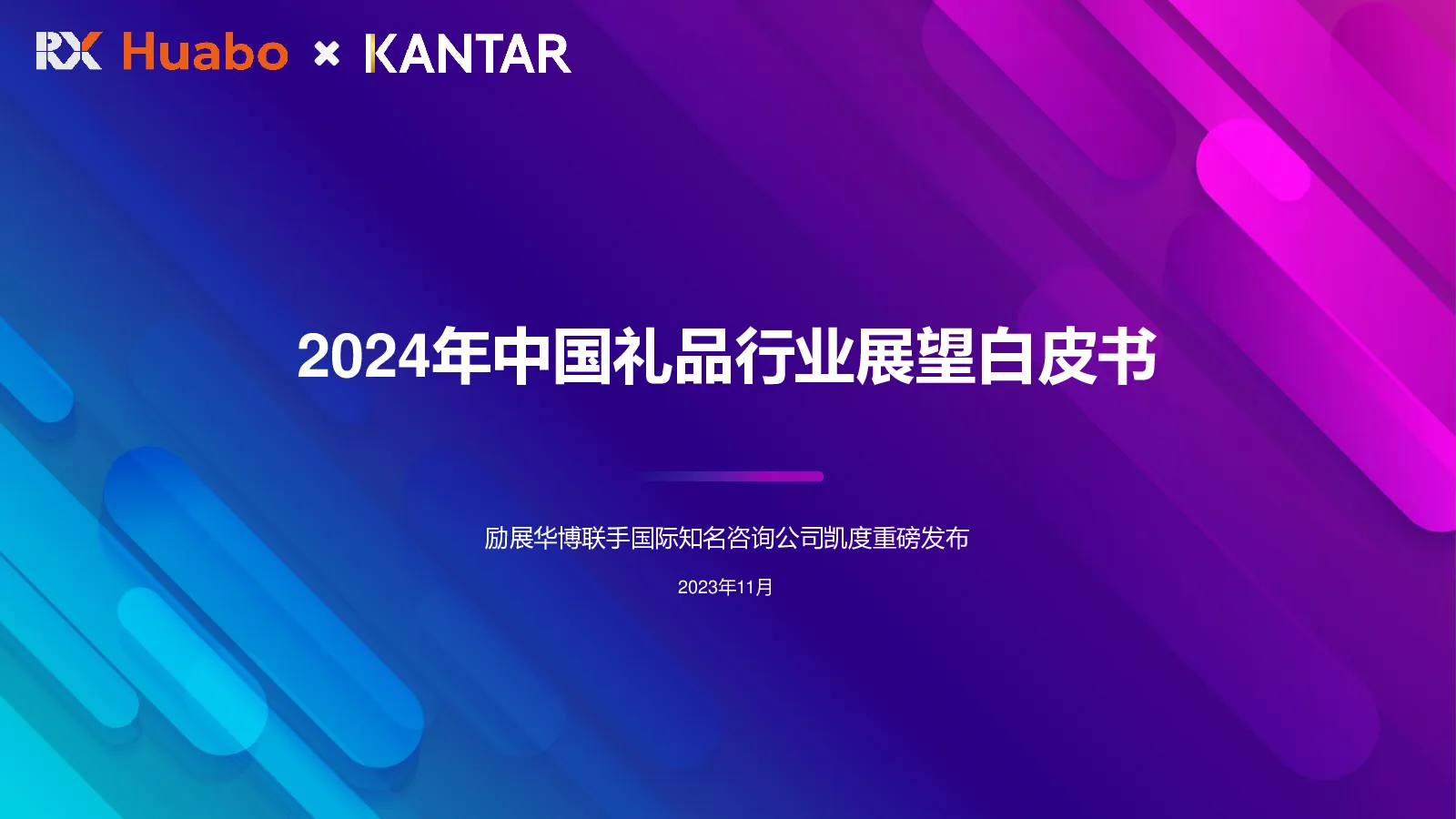 RX Huabo × KANTAR

2024年中国礼品行业展望白皮书

励展华博联手国际知名咨询公司凯度重磅发布

2023年11月